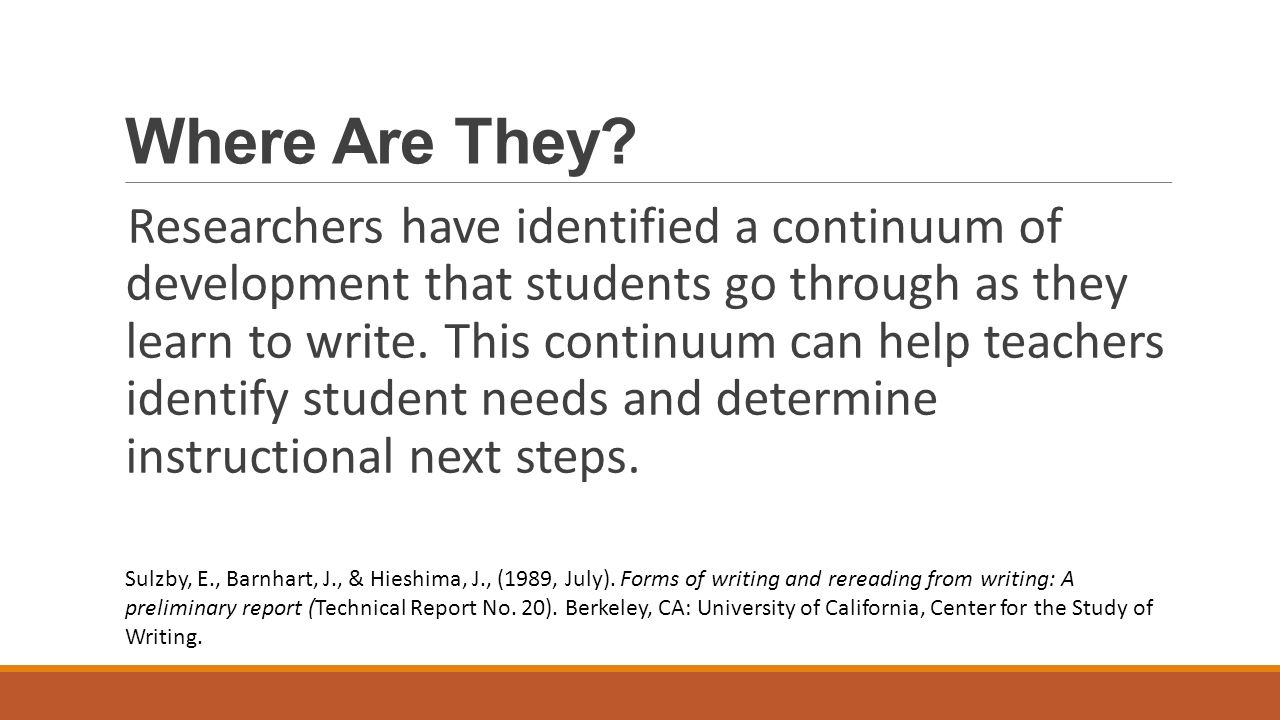 Where Are They?

Researchers have identified a continuum of development that students go through as they learn to write. This continuum can help teachers identify student needs and determine instructional next steps.

Sulzby, E., Barnhart, J., & Hieshima, J., (1989, July). Forms of writing and rereading from writing: A preliminary report (Technical Report No. 20). Berkeley, CA: University of California, Center for the Study of Writing.